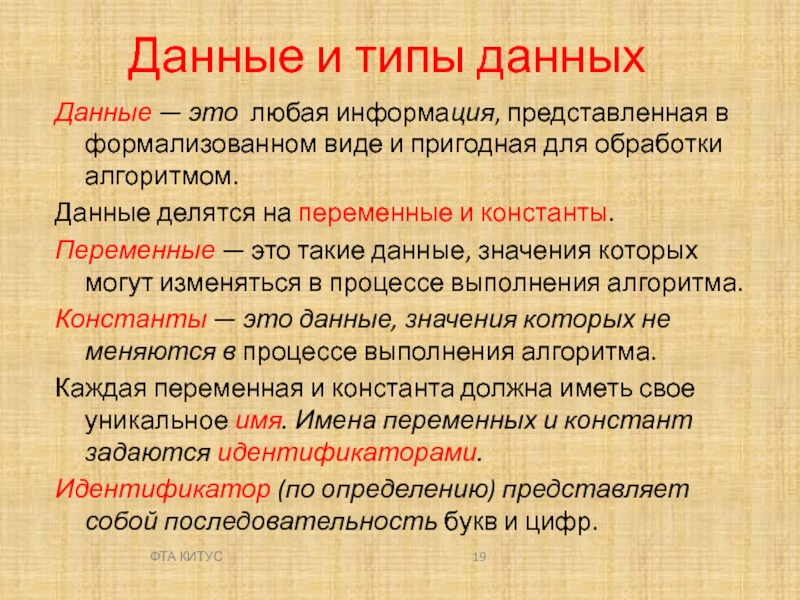 Данные и типы данных

Данные — это любая информация, представленная в формализованном виде и пригодная для обработки алгоритмом.

Данные делятся на переменные и константы.

Переменные — это такие данные, значения которых могут изменяться в процессе выполнения алгоритма.

Константы — это данные, значения которых не меняются в процессе выполнения алгоритма.

Каждая переменная и константа должна иметь свое уникальное имя. Имена переменных и констант задаются идентификаторами.

Идентификатор (по определению) представляет собой последовательность букв и цифр.

ФТА КИТУС

19